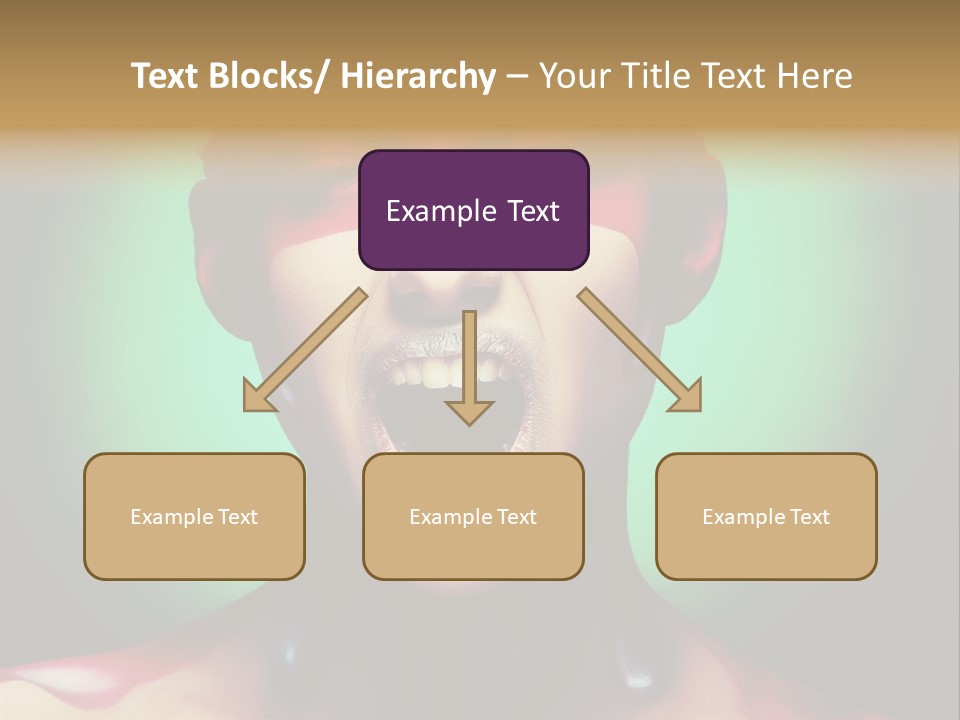 Text Blocks/ Hierarchy – Your Title Text Here

Example Text

Example Text

Example Text

Example Text